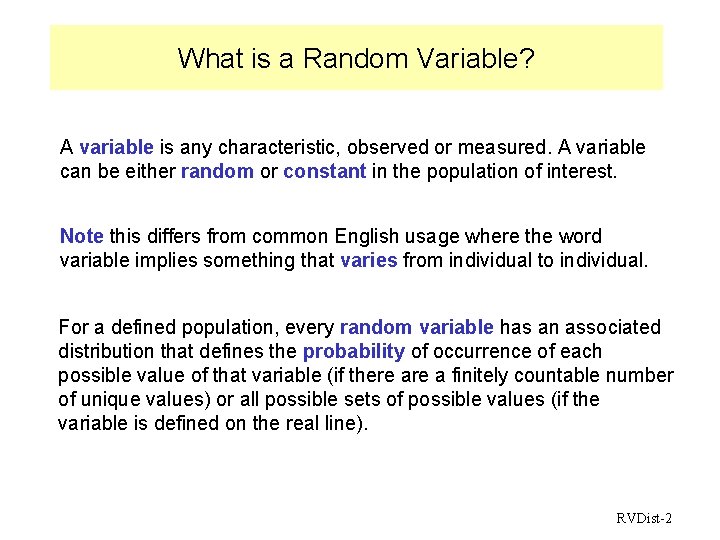 What is a Random Variable?

A variable is any characteristic, observed or measured. A variable can be either random or constant in the population of interest.

Note this differs from common English usage where the word variable implies something that varies from individual to individual.

For a defined population, every random variable has an associated distribution that defines the probability of occurrence of each possible value of that variable (if there are a finitely countable number of unique values) or all possible sets of possible values (if the variable is defined on the real line).

RVDist-2